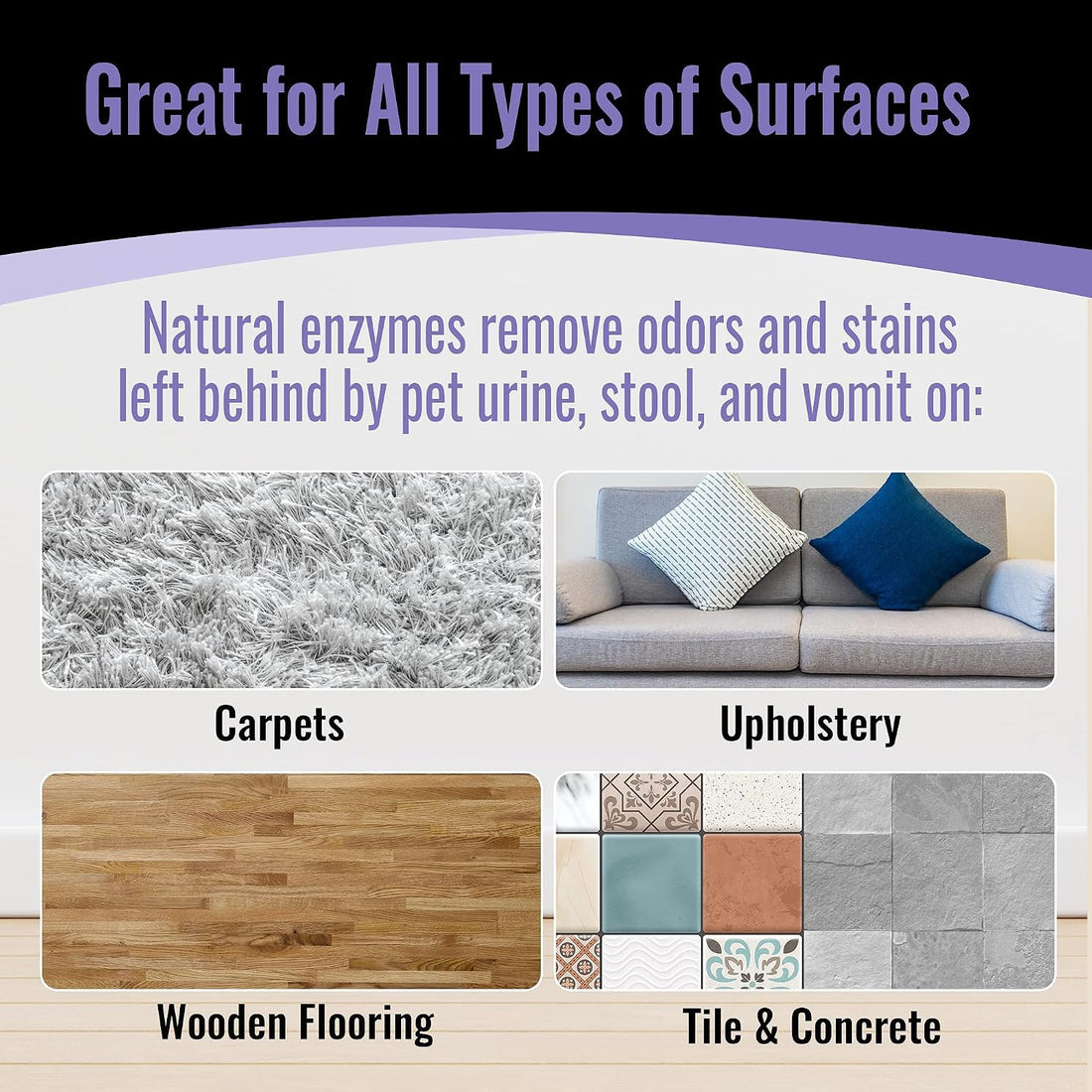 Great for All Types of Surfaces

Natural enzymes remove odors and stains left behind by pet urine, stool, and vomit on:

Carpets

Upholstery

Wooden Flooring

Tile & Concrete